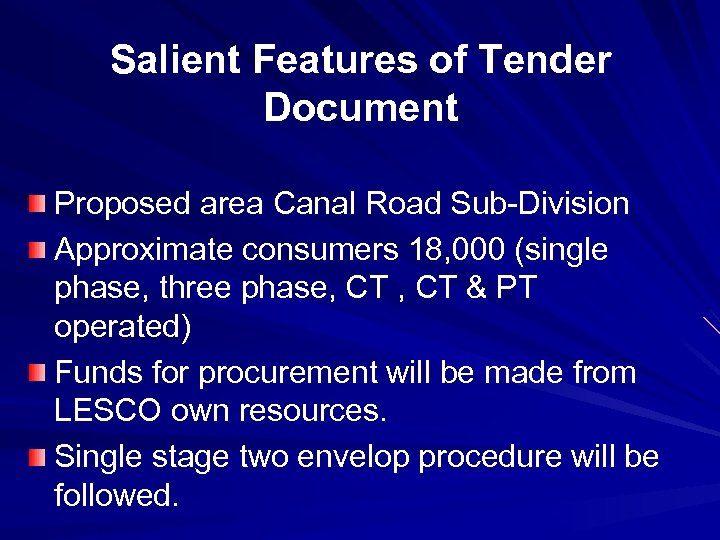 Salient Features of Tender Document

Proposed area Canal Road Sub-Division

Approximate consumers 18,000 (single phase, three phase, CT , CT & PT operated)

Funds for procurement will be made from LESCO own resources.

Single stage two envelop procedure will be followed.